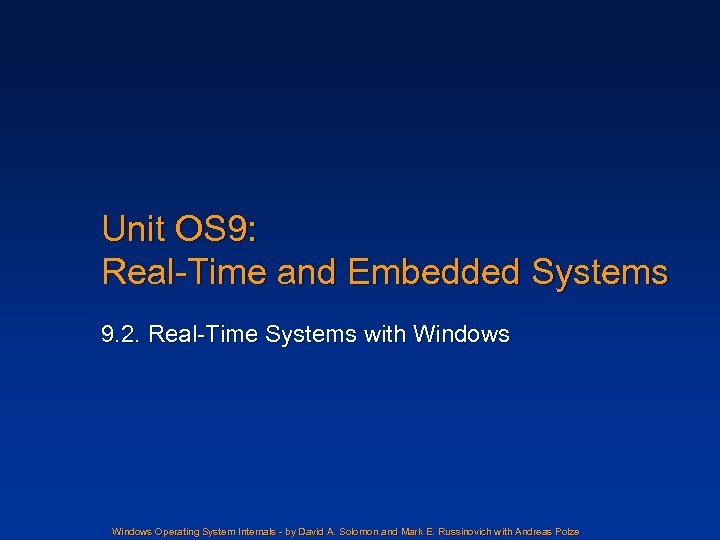 Unit OS9:
Real-Time and Embedded Systems

9.2. Real-Time Systems with Windows

Windows Operating System Internals - by David A. Solomon and Mark E. Russinovich with Andreas Polze